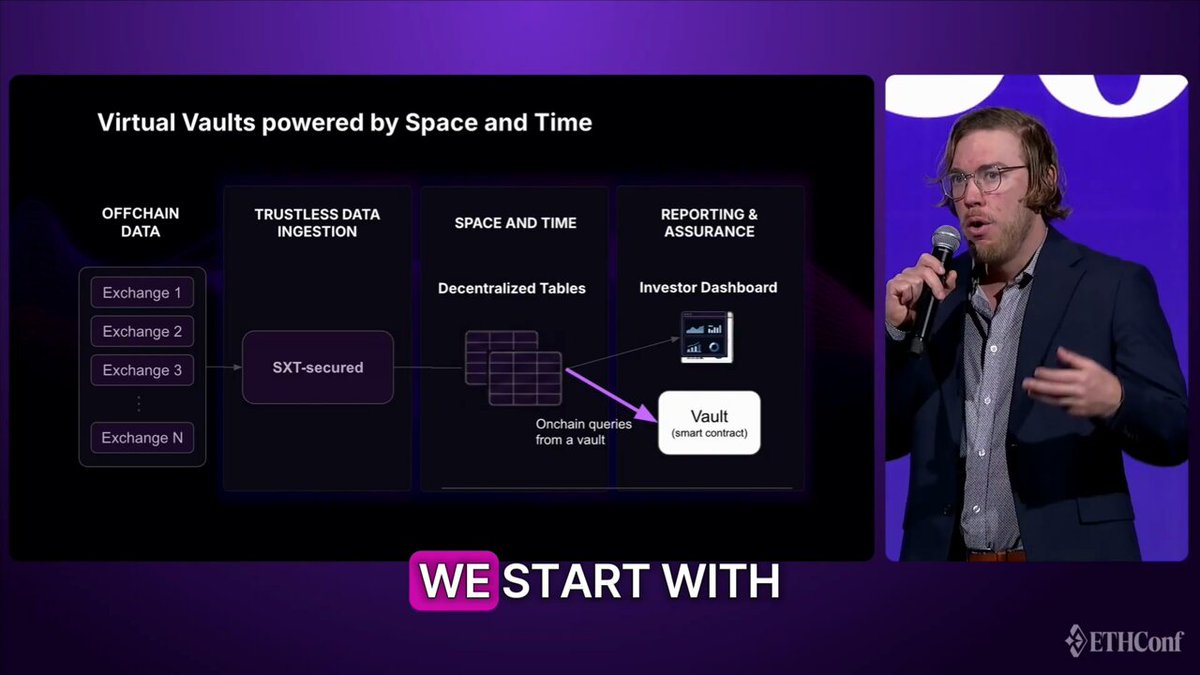 Virtual Vaults powered by Space and Time

OFFCHAIN DATA

Exchange 1
Exchange 2
Exchange 3
⋮
Exchange N

TRUSTLESS DATA INGESTION

SXT-secured

SPACE AND TIME

Decentralized Tables

Onchain queries from a vault

REPORTING & ASSURANCE

Investor Dashboard

Vault
(smart contract)

WE START WITH

ETHConf